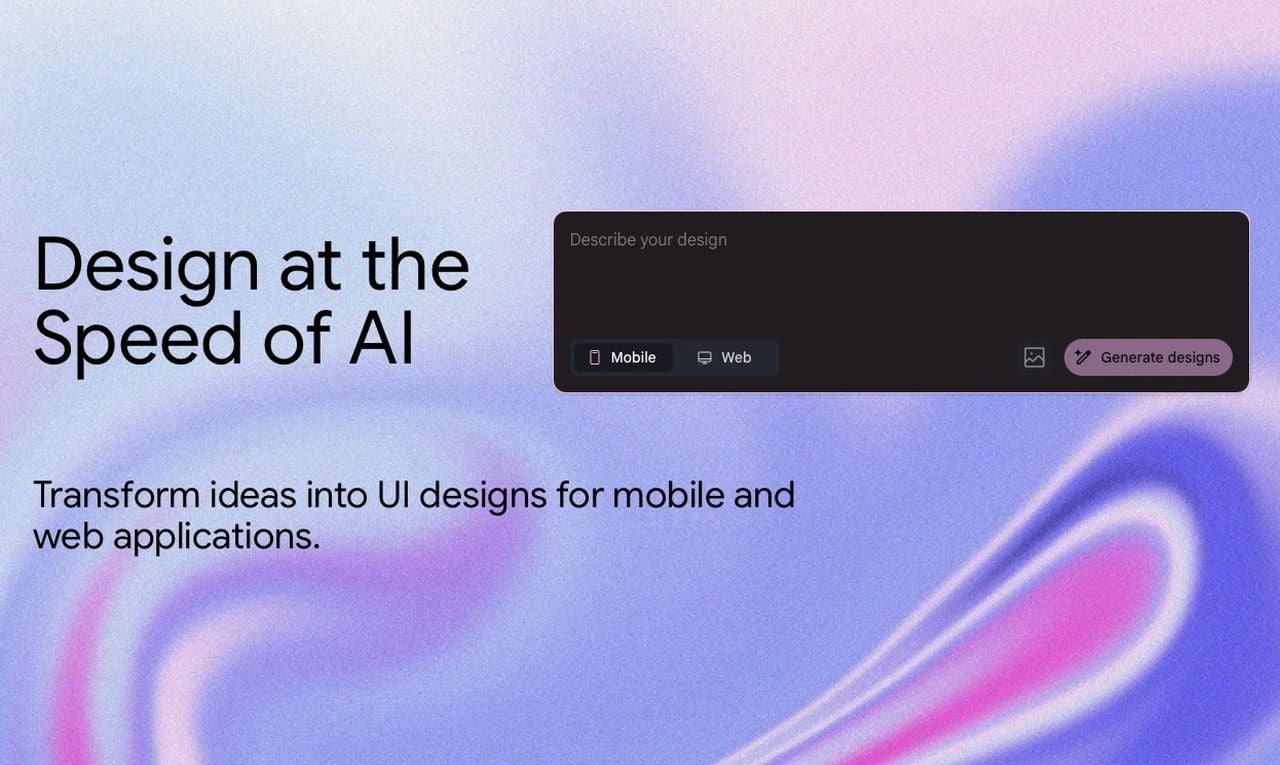 Design at the Speed of AI

Describe your design

Mobile Web

Generate designs

Transform ideas into UI designs for mobile and web applications.